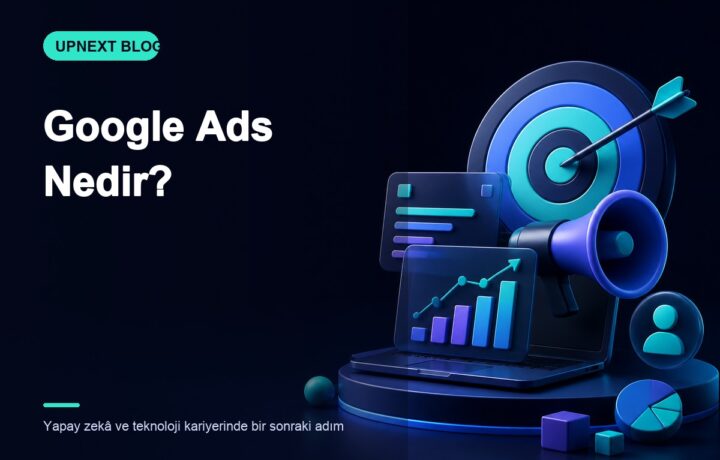 UPNEXT BLOG

Google Ads Nedir?

Yapay zekâ ve teknoloji kariyerinde bir sonraki adım